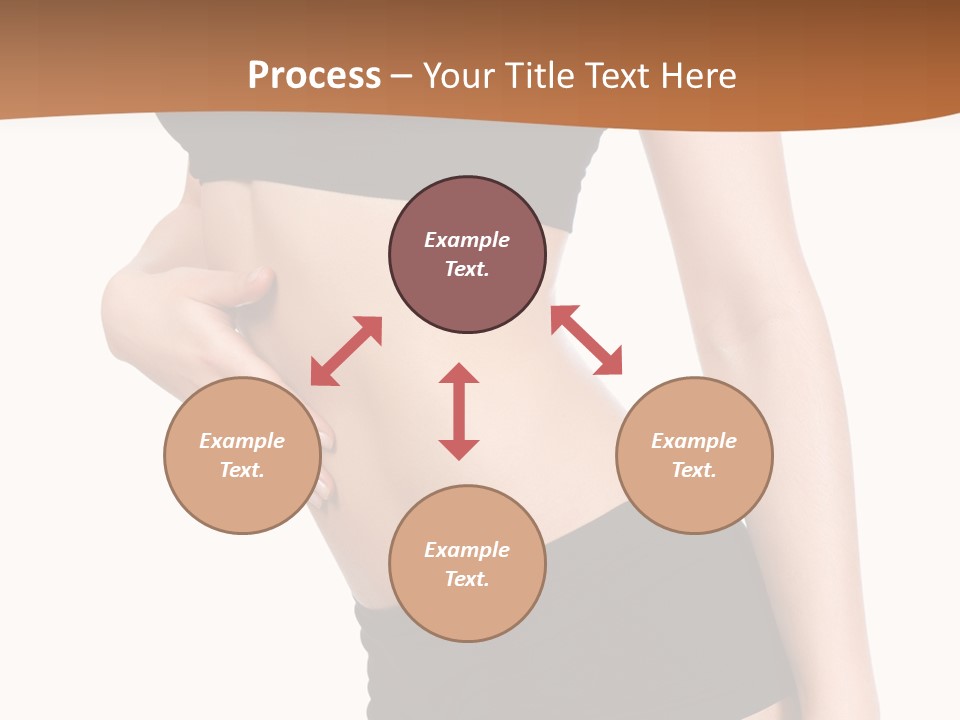 Process – Your Title Text Here

Example Text.

Example Text.

Example Text.

Example Text.